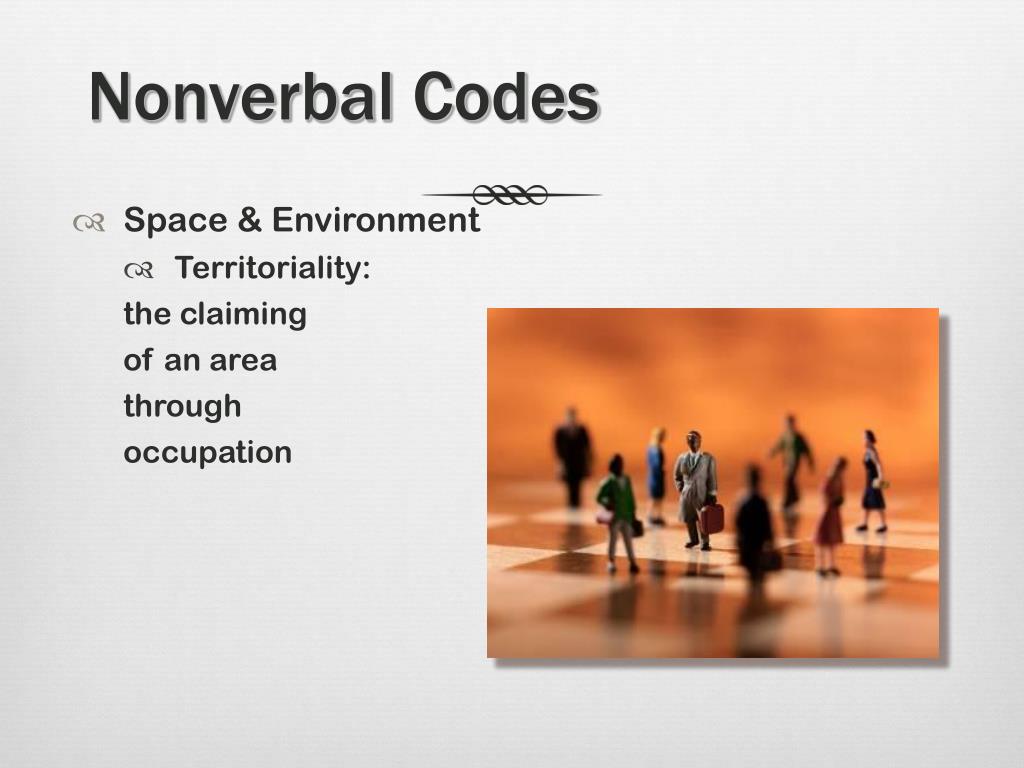 Nonverbal Codes

Space & Environment

Territoriality:

the claiming of an area through occupation